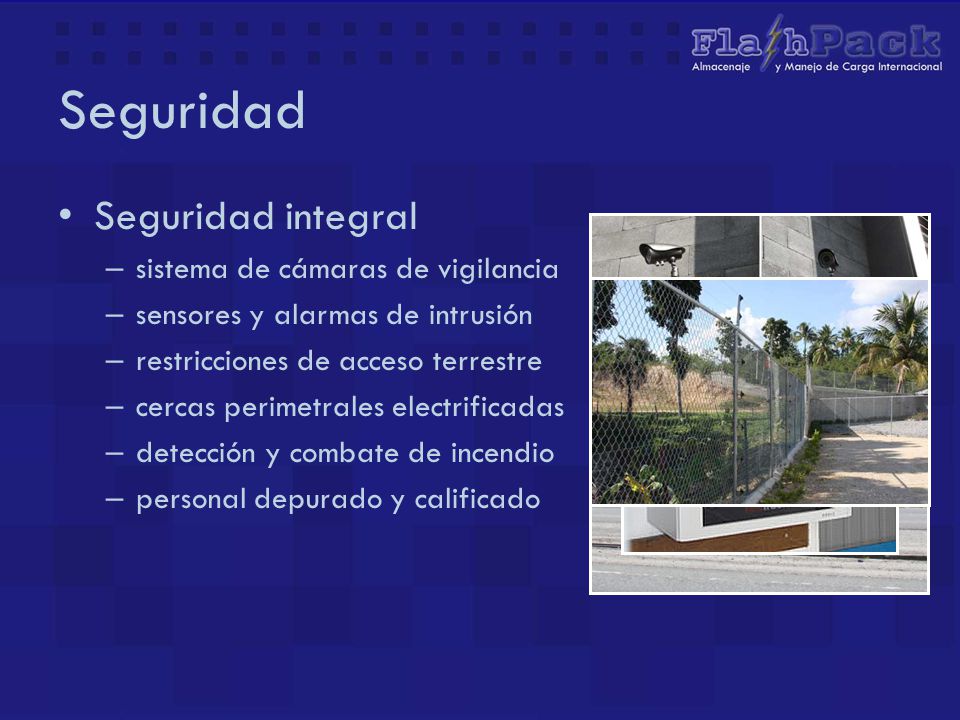 FlashPack
Almacenaje y Manejo de Carga Internacional

Seguridad

• Seguridad integral
– sistema de cámaras de vigilancia
– sensores y alarmas de intrusión
– restricciones de acceso terrestre
– cercas perimetrales electrificadas
– detección y combate de incendio
– personal depurado y calificado